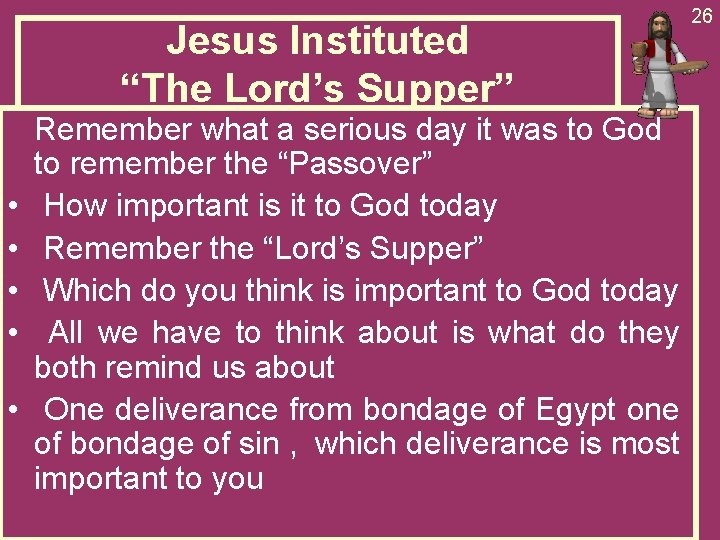 26

Jesus Instituted
“The Lord’s Supper”

Remember what a serious day it was to God to remember the “Passover”
• How important is it to God today
• Remember the “Lord’s Supper”
• Which do you think is important to God today
• All we have to think about is what do they both remind us about
• One deliverance from bondage of Egypt one of bondage of sin , which deliverance is most important to you